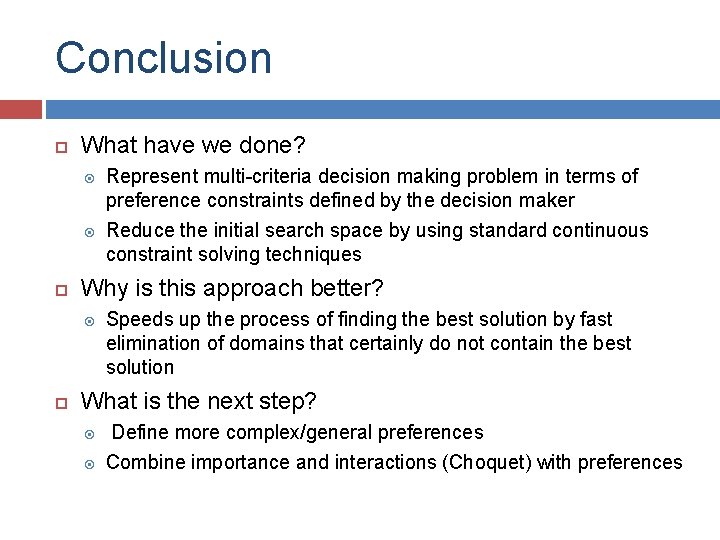 Conclusion

What have we done?

Represent multi-criteria decision making problem in terms of preference constraints defined by the decision maker

Reduce the initial search space by using standard continuous constraint solving techniques

Why is this approach better?

Speeds up the process of finding the best solution by fast elimination of domains that certainly do not contain the best solution

What is the next step?

Define more complex/general preferences

Combine importance and interactions (Choquet) with preferences